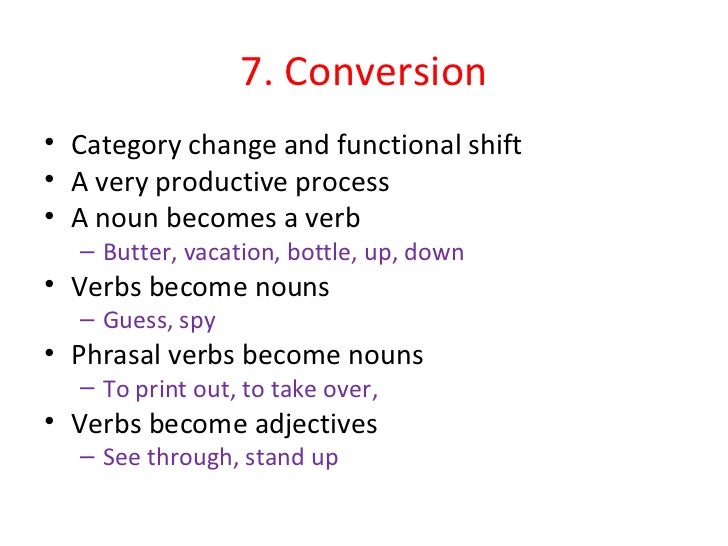 7. Conversion

• Category change and functional shift
• A very productive process
• A noun becomes a verb
– Butter, vacation, bottle, up, down
• Verbs become nouns
– Guess, spy
• Phrasal verbs become nouns
– To print out, to take over,
• Verbs become adjectives
– See through, stand up